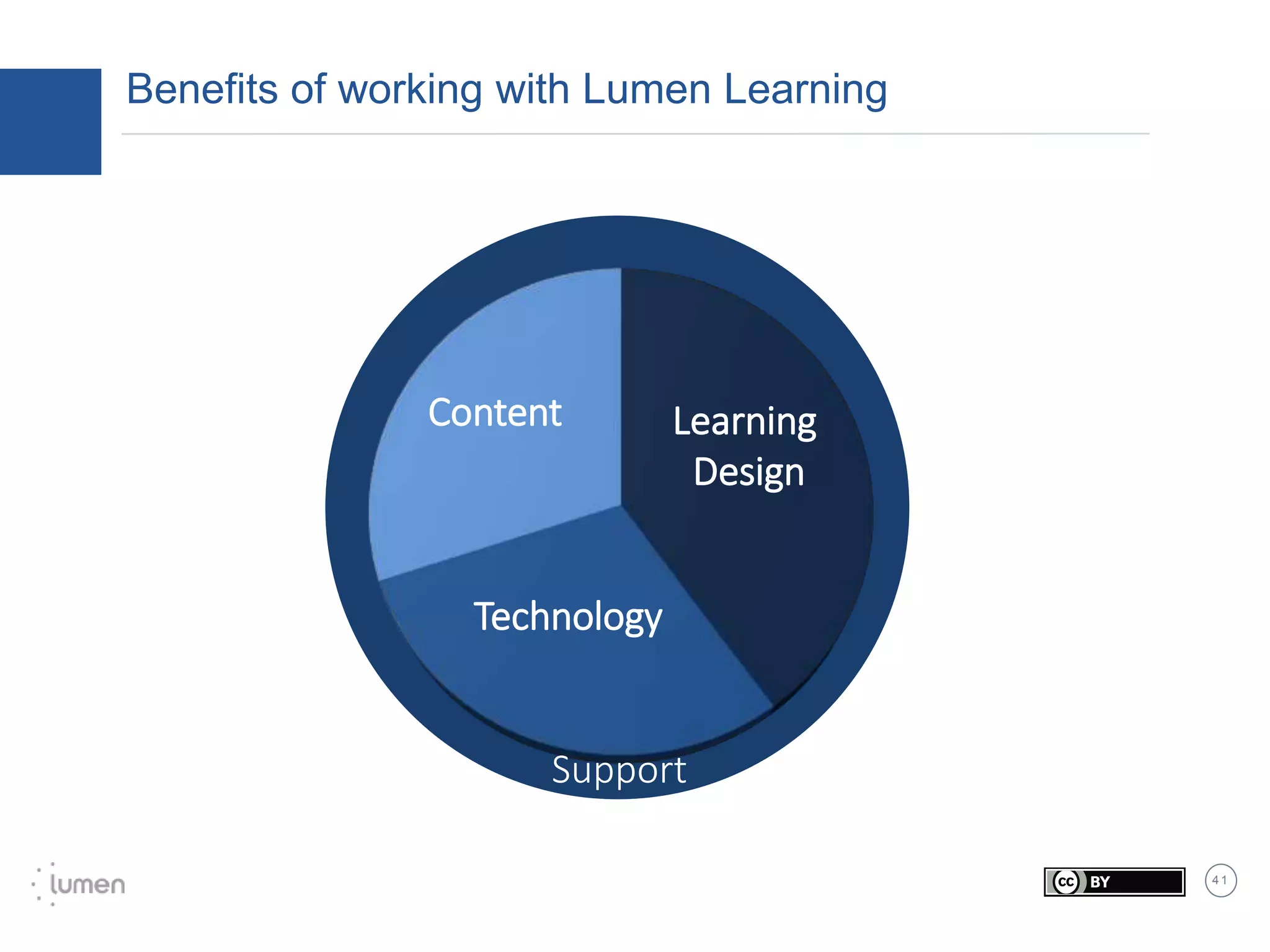 Benefits of working with Lumen Learning

Content

Learning Design

Technology

Support

lumen

cc BY

41